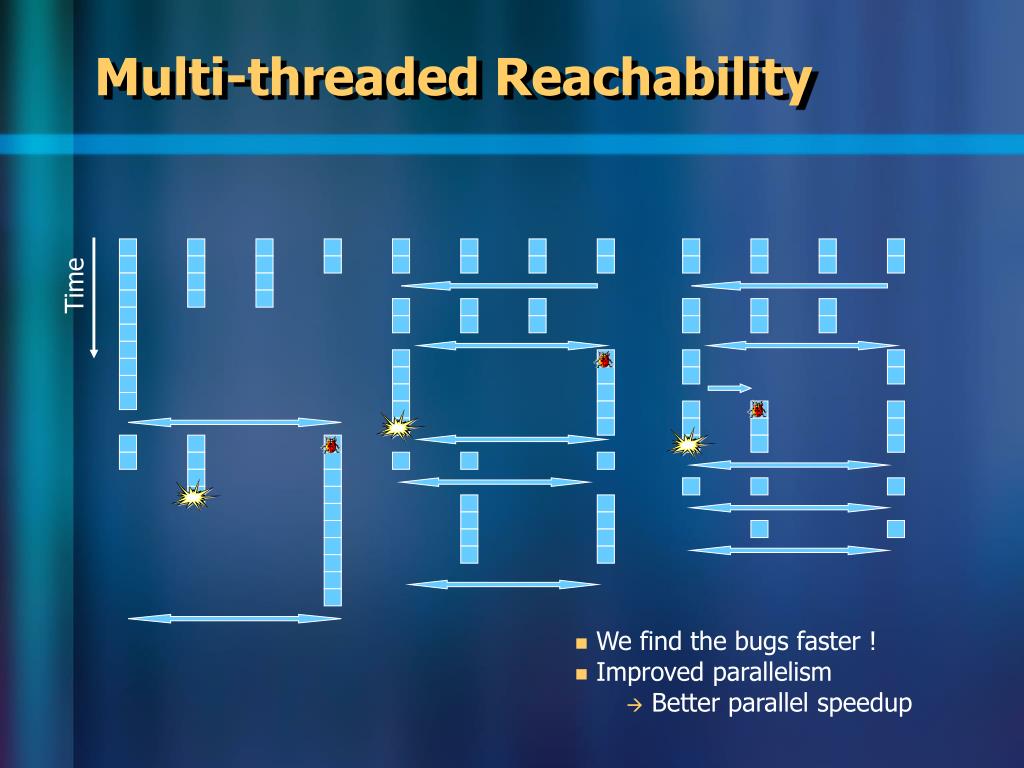 Multi-threaded Reachability

Time

- We find the bugs faster !
- Improved parallelism
  → Better parallel speedup